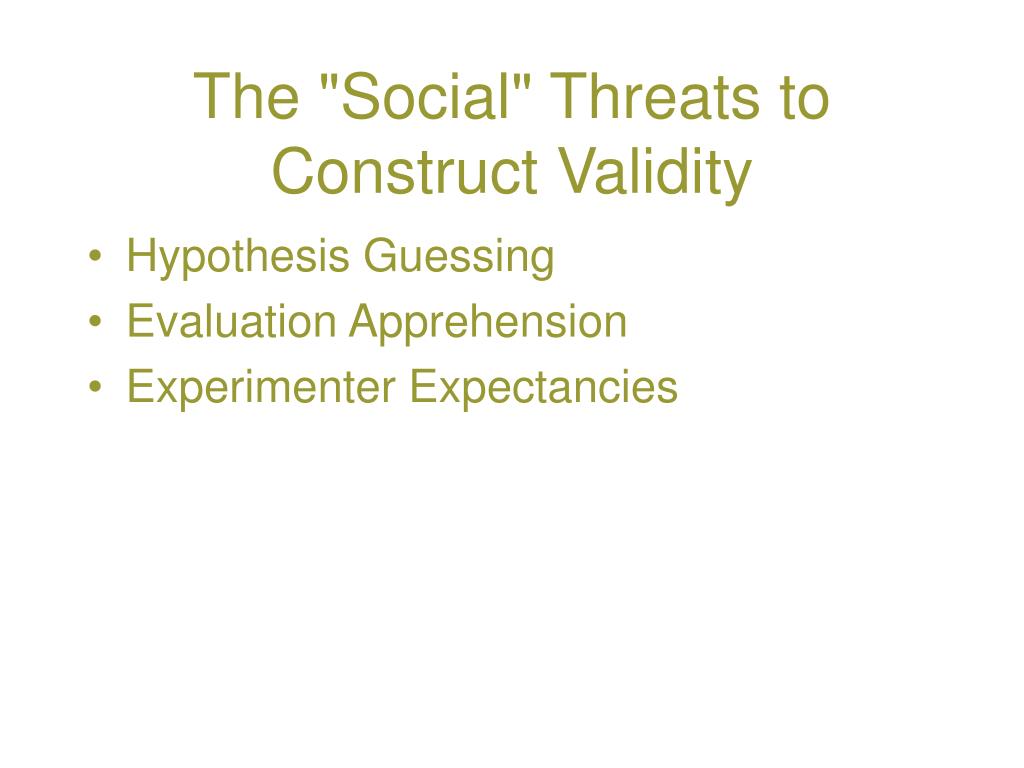 The "Social" Threats to Construct Validity

• Hypothesis Guessing
• Evaluation Apprehension
• Experimenter Expectancies